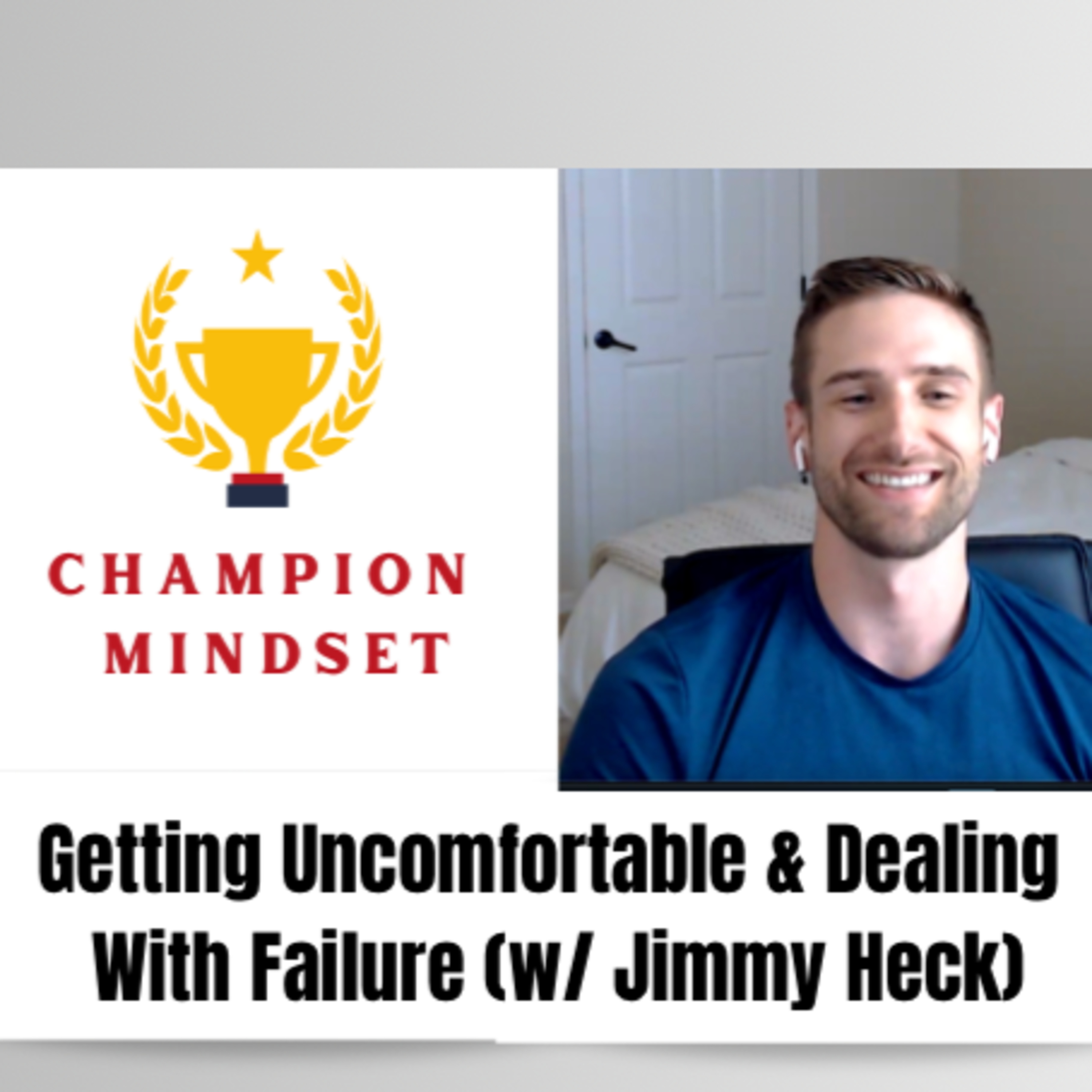 CHAMPION
MINDSET

Getting Uncomfortable & Dealing With Failure (w/ Jimmy Heck)